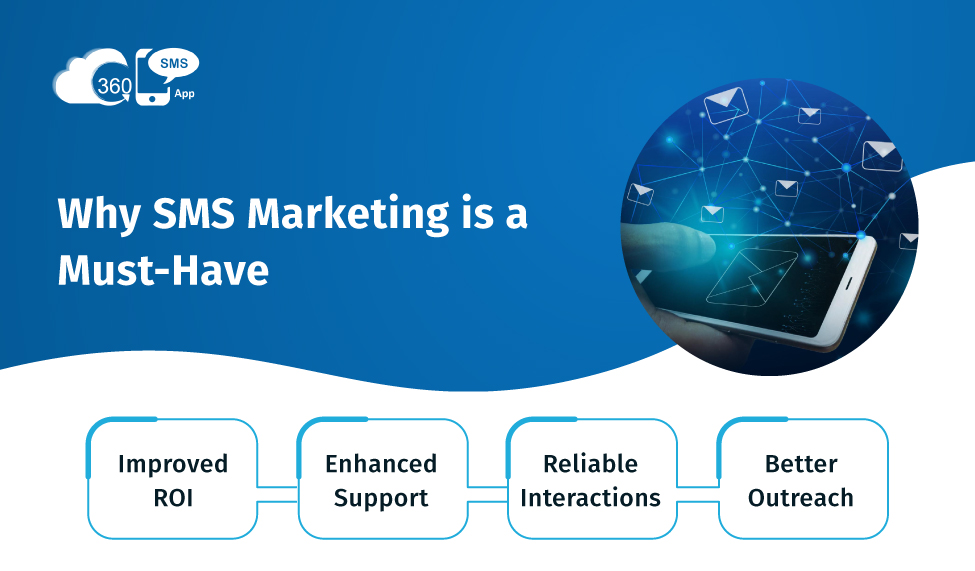 360 SMS App

Why SMS Marketing is a Must-Have

Improved ROI

Enhanced Support

Reliable Interactions

Better Outreach